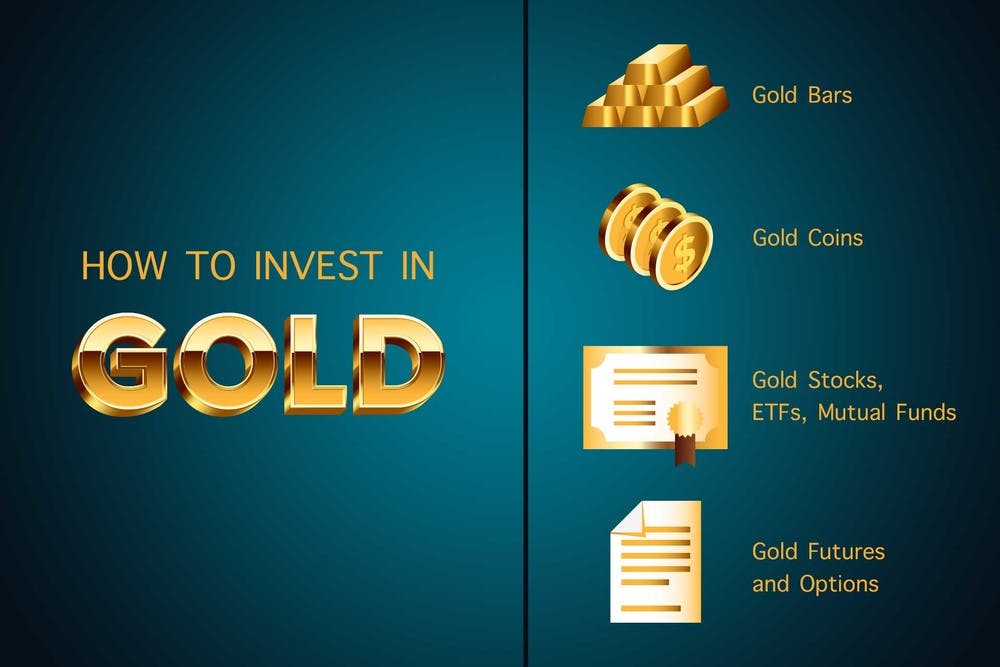 HOW TO INVEST IN
GOLD

Gold Bars

$ $ $

Gold Coins

Gold Stocks, ETFs, Mutual Funds

Gold Futures and Options